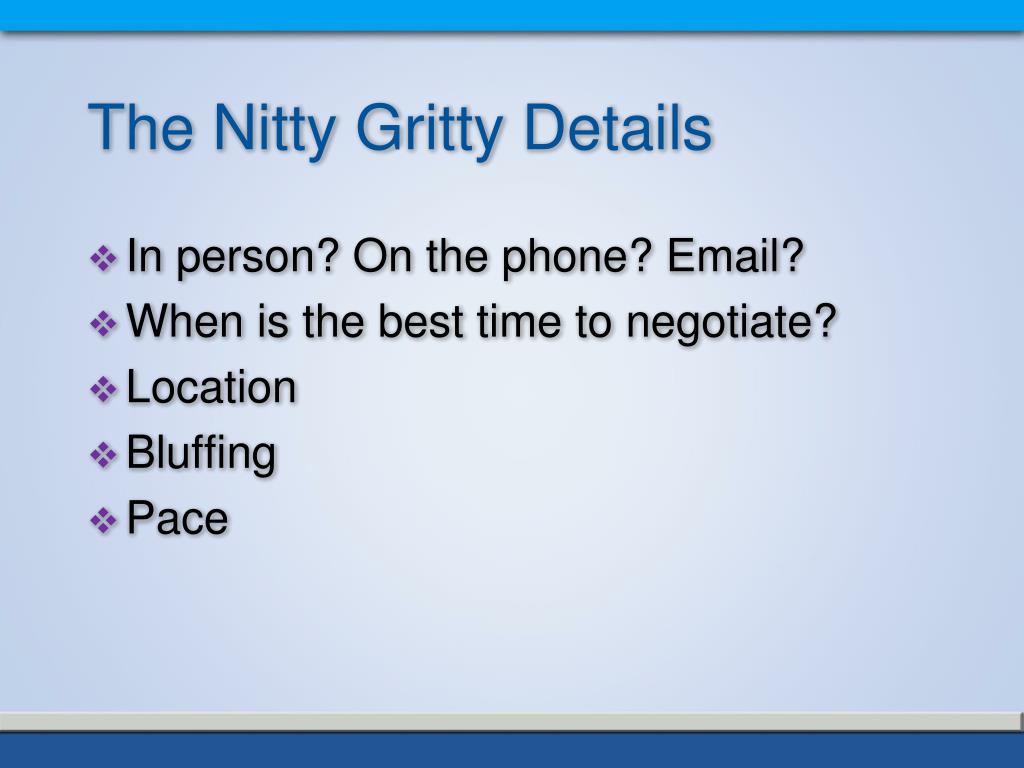 The Nitty Gritty Details

❖ In person? On the phone? Email?
❖ When is the best time to negotiate?
❖ Location
❖ Bluffing
❖ Pace